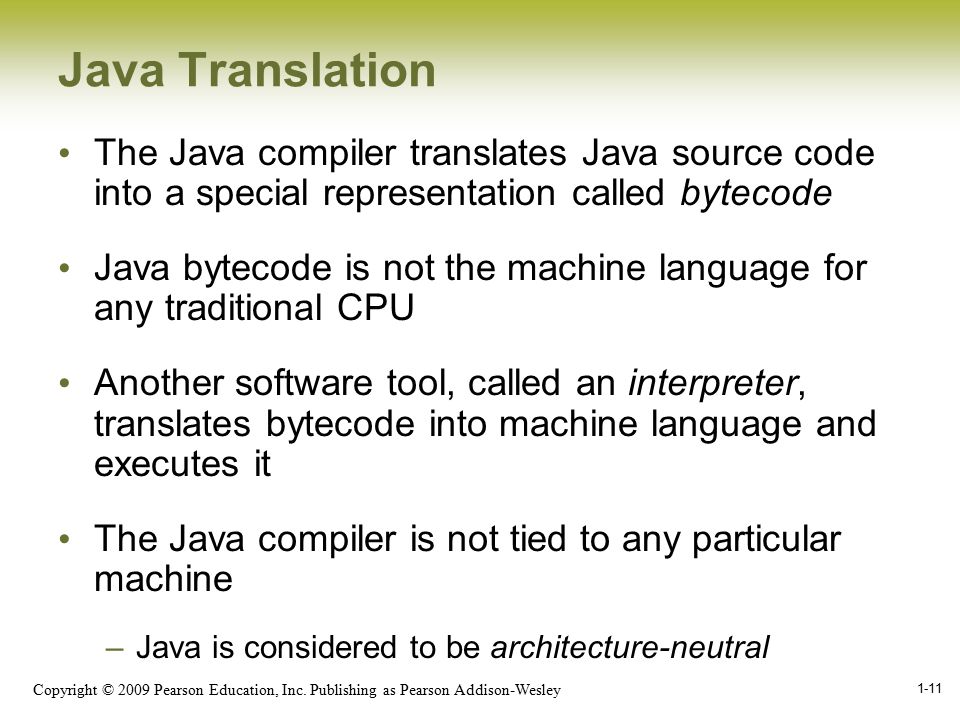 Java Translation

• The Java compiler translates Java source code into a special representation called bytecode

• Java bytecode is not the machine language for any traditional CPU

• Another software tool, called an interpreter, translates bytecode into machine language and executes it

• The Java compiler is not tied to any particular machine

– Java is considered to be architecture-neutral

Copyright © 2009 Pearson Education, Inc. Publishing as Pearson Addison-Wesley

1-11